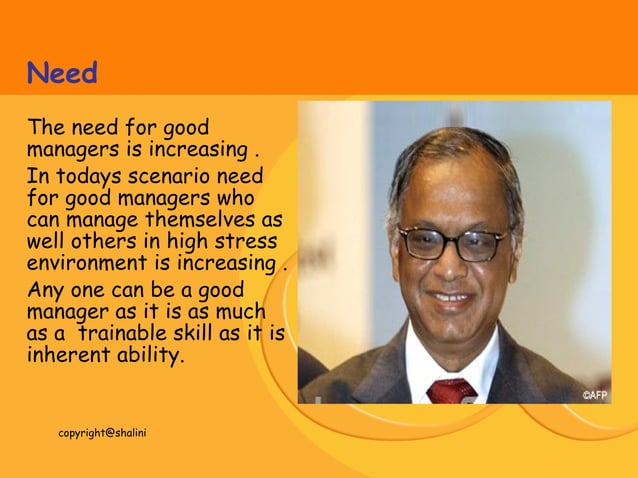 Need

The need for good managers is increasing .

In todays scenario need for good managers who can manage themselves as well others in high stress environment is increasing .

Any one can be a good manager as it is as much as a trainable skill as it is inherent ability.

©AFP

copyright@shalini